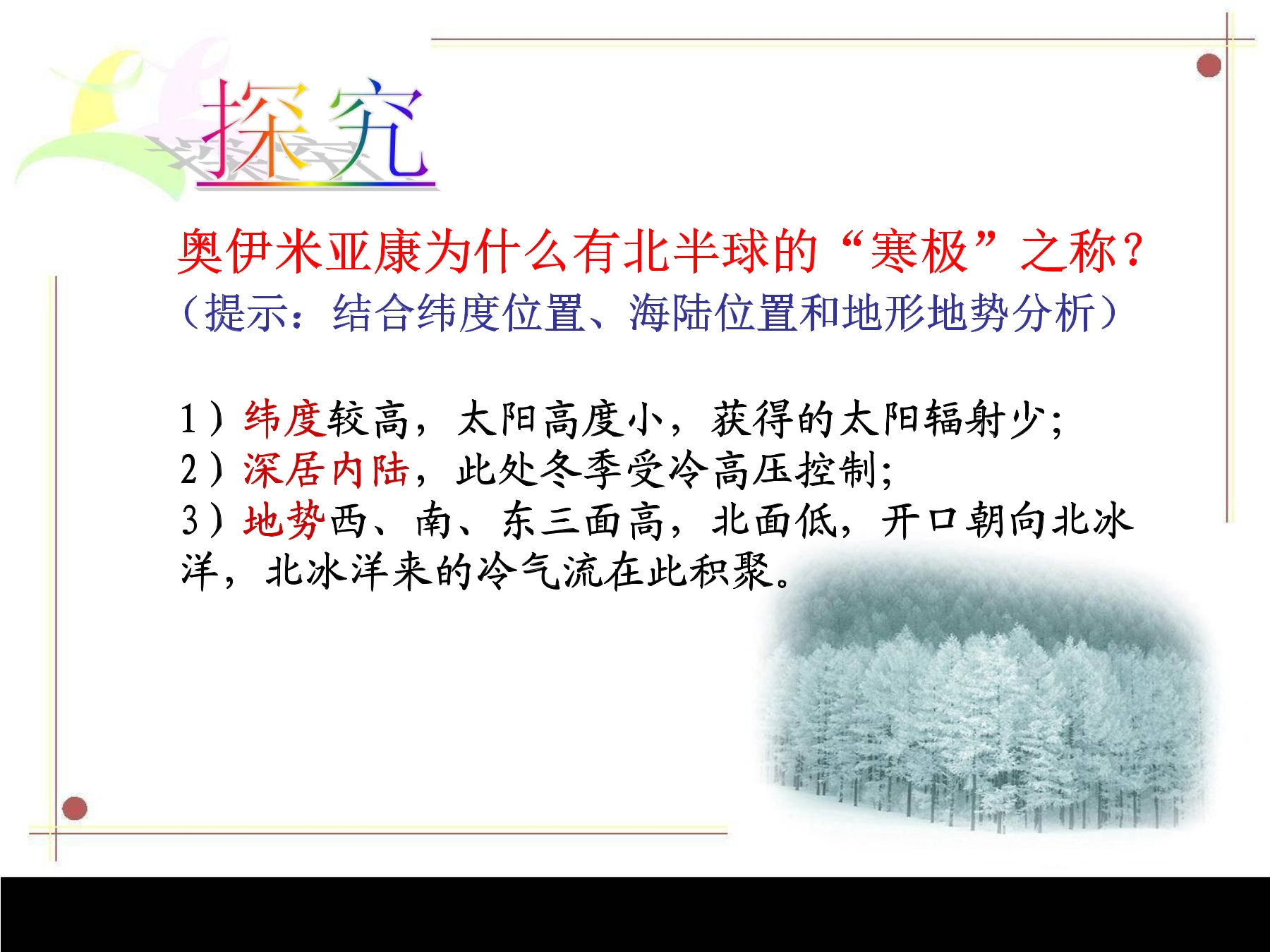 探究

奥伊米亚康为什么有北半球的“寒极”之称？

（提示：结合纬度位置、海陆位置和地形地势分析）

1）纬度较高，太阳高度小，获得的太阳辐射少;
2）深居内陆，此处冬季受冷高压控制;
3）地势西、南、东三面高，北面低，开口朝向北冰洋，北冰洋来的冷气流在此积聚。